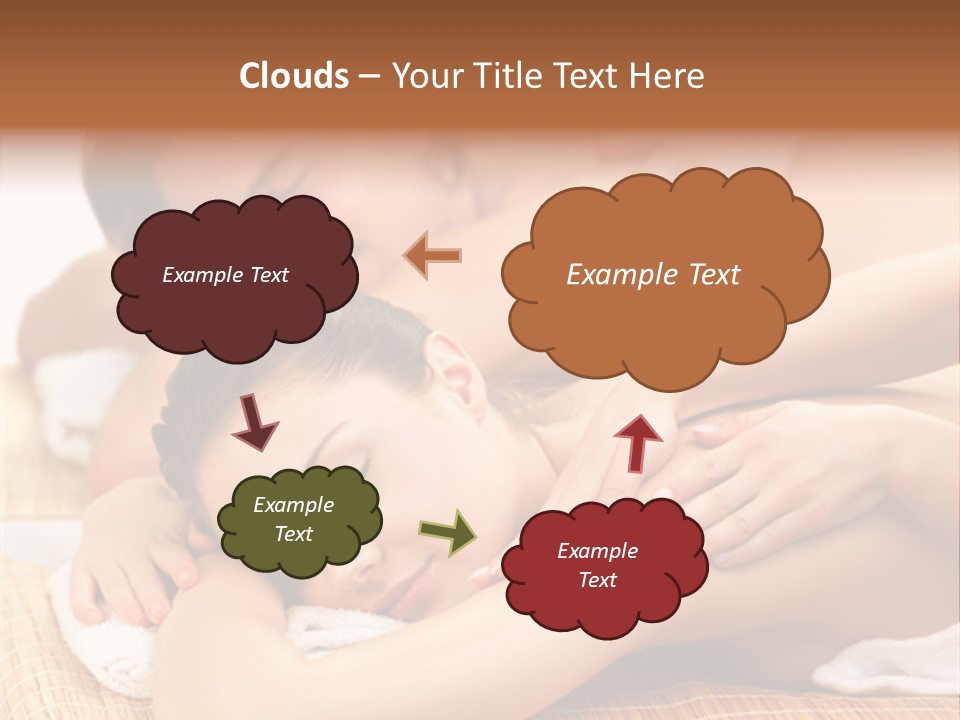 Clouds – Your Title Text Here

Example Text

Example Text

Example Text

Example Text